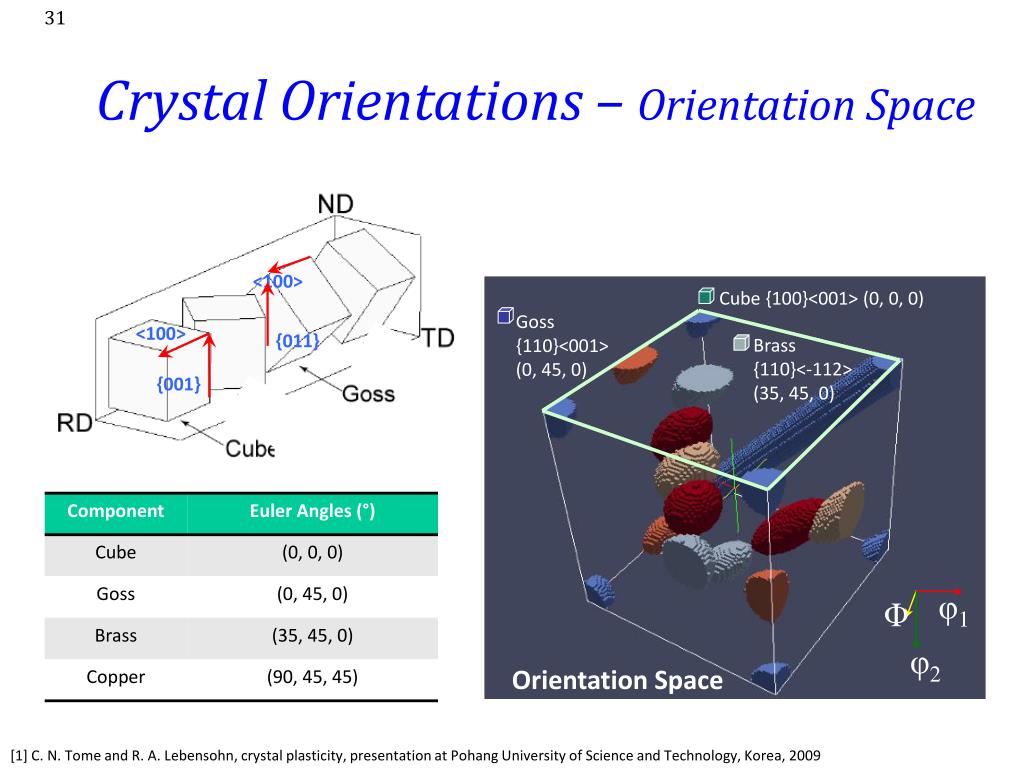 31

Crystal Orientations – Orientation Space

ND

<100>

<100>

{011}

TD

{001}

Goss

RD

Cube

| Component | Euler Angles (°) |
|---|---|
| Cube | (0, 0, 0) |
| Goss | (0, 45, 0) |
| Brass | (35, 45, 0) |
| Copper | (90, 45, 45) |

Cube {100}<001> (0, 0, 0)

Goss {110}<001> (0, 45, 0)

Brass {110}<-112> (35, 45, 0)

$\Phi$ $\varphi_1$

$\varphi_2$

Orientation Space

[1] C. N. Tome and R. A. Lebensohn, crystal plasticity, presentation at Pohang University of Science and Technology, Korea, 2009